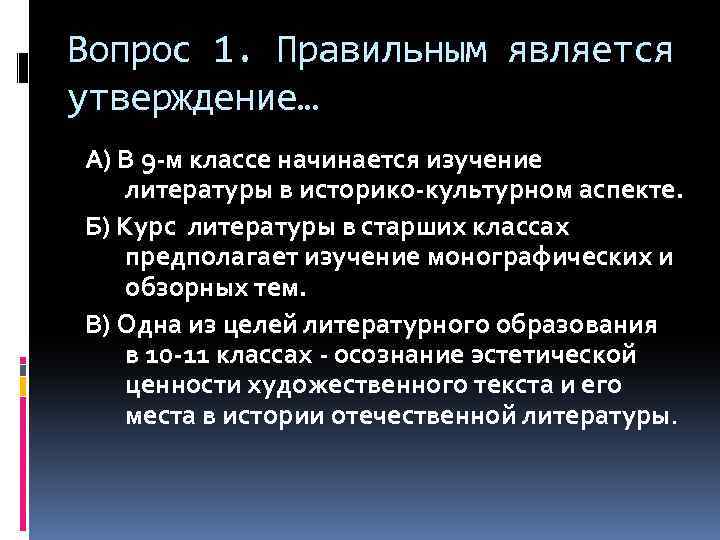 Вопрос 1. Правильным является утверждение…

А) В 9-м классе начинается изучение литературы в историко-культурном аспекте.

Б) Курс  литературы в старших классах предполагает изучение монографических и обзорных тем.

В) Одна из целей литературного образования в 10-11 классах - осознание эстетической ценности художественного текста и его места в истории отечественной литературы.